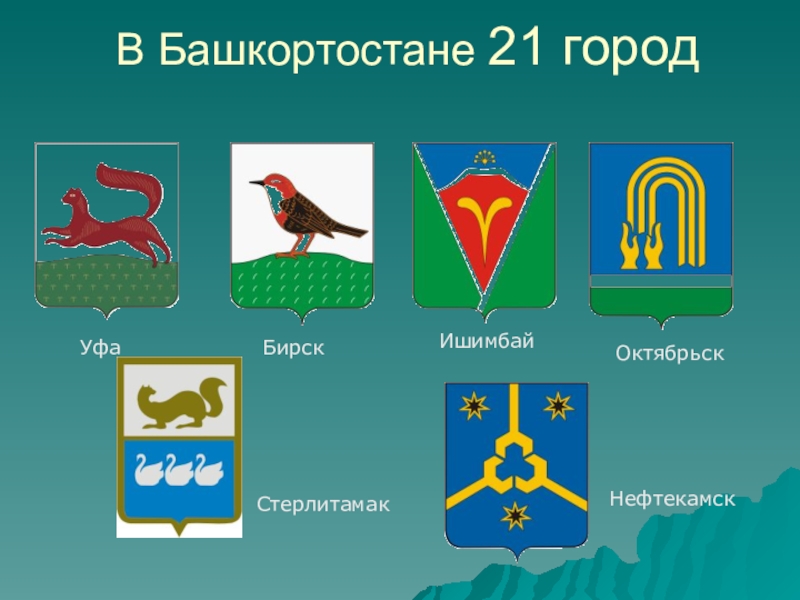 В Башкортостане 21 город

Уфа

Бирск

Ишимбай

Октябрьск

Стерлитамак

Нефтекамск